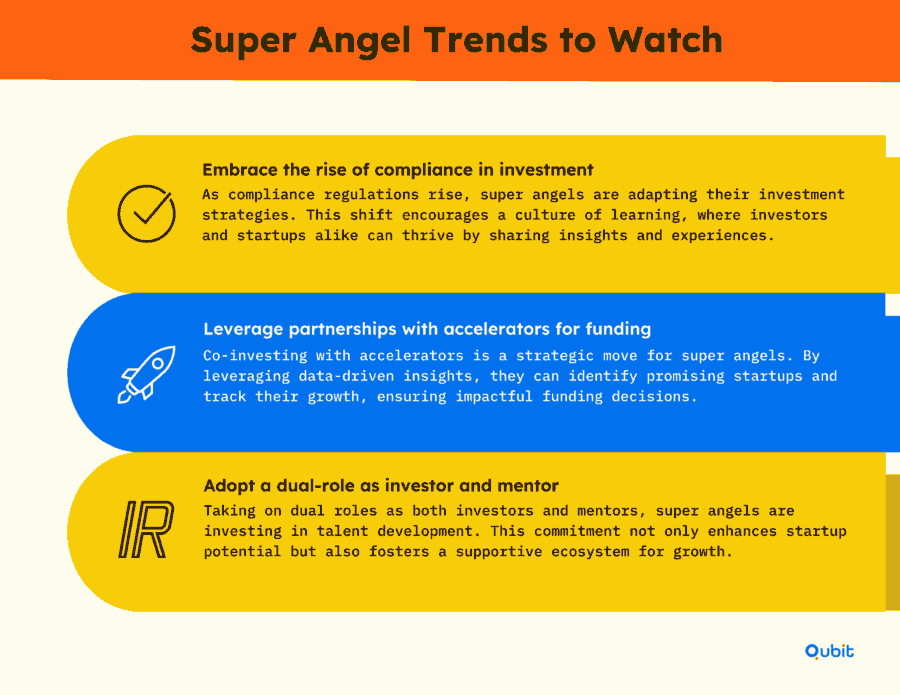 Super Angel Trends to Watch

Embrace the rise of compliance in investment
As compliance regulations rise, super angels are adapting their investment strategies. This shift encourages a culture of learning, where investors and startups alike can thrive by sharing insights and experiences.

Leverage partnerships with accelerators for funding
Co-investing with accelerators is a strategic move for super angels. By leveraging data-driven insights, they can identify promising startups and track their growth, ensuring impactful funding decisions.

IR

Adopt a dual-role as investor and mentor
Taking on dual roles as both investors and mentors, super angels are investing in talent development. This commitment not only enhances startup potential but also fosters a supportive ecosystem for growth.

Qubit